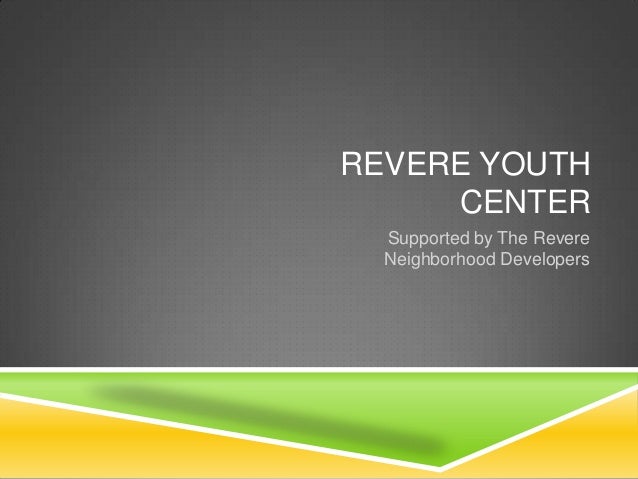 REVERE YOUTH CENTER

Supported by The Revere Neighborhood Developers